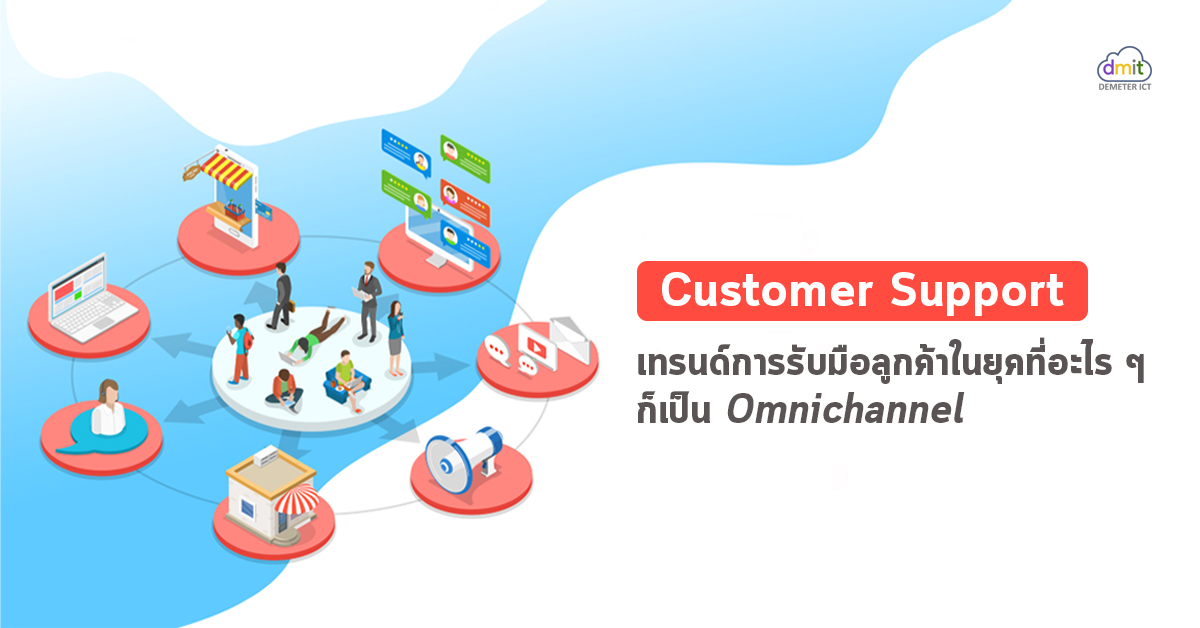 dmit
DEMETER ICT

Customer Support

เทรนด์การรับมือลูกค้าในยุคที่อะไร ๆ ก็เป็น Omnichannel